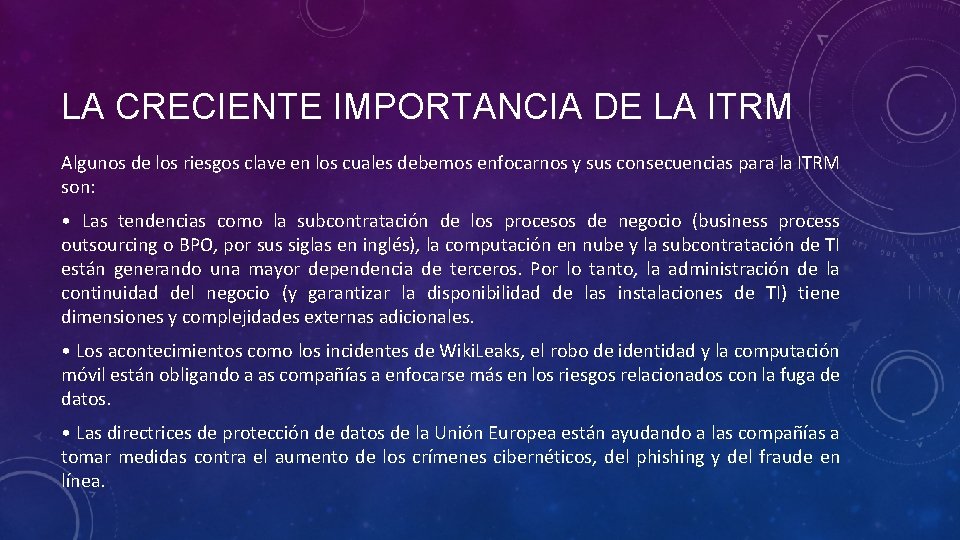 LA CRECIENTE IMPORTANCIA DE LA ITRM

Algunos de los riesgos clave en los cuales debemos enfocarnos y sus consecuencias para la ITRM son:

• Las tendencias como la subcontratación de los procesos de negocio (business process outsourcing o BPO, por sus siglas en inglés), la computación en nube y la subcontratación de TI están generando una mayor dependencia de terceros. Por lo tanto, la administración de la continuidad del negocio (y garantizar la disponibilidad de las instalaciones de TI) tiene dimensiones y complejidades externas adicionales.

• Los acontecimientos como los incidentes de WikiLeaks, el robo de identidad y la computación móvil están obligando a as compañías a enfocarse más en los riesgos relacionados con la fuga de datos.

• Las directrices de protección de datos de la Unión Europea están ayudando a las compañías a tomar medidas contra el aumento de los crímenes cibernéticos, del phishing y del fraude en línea.